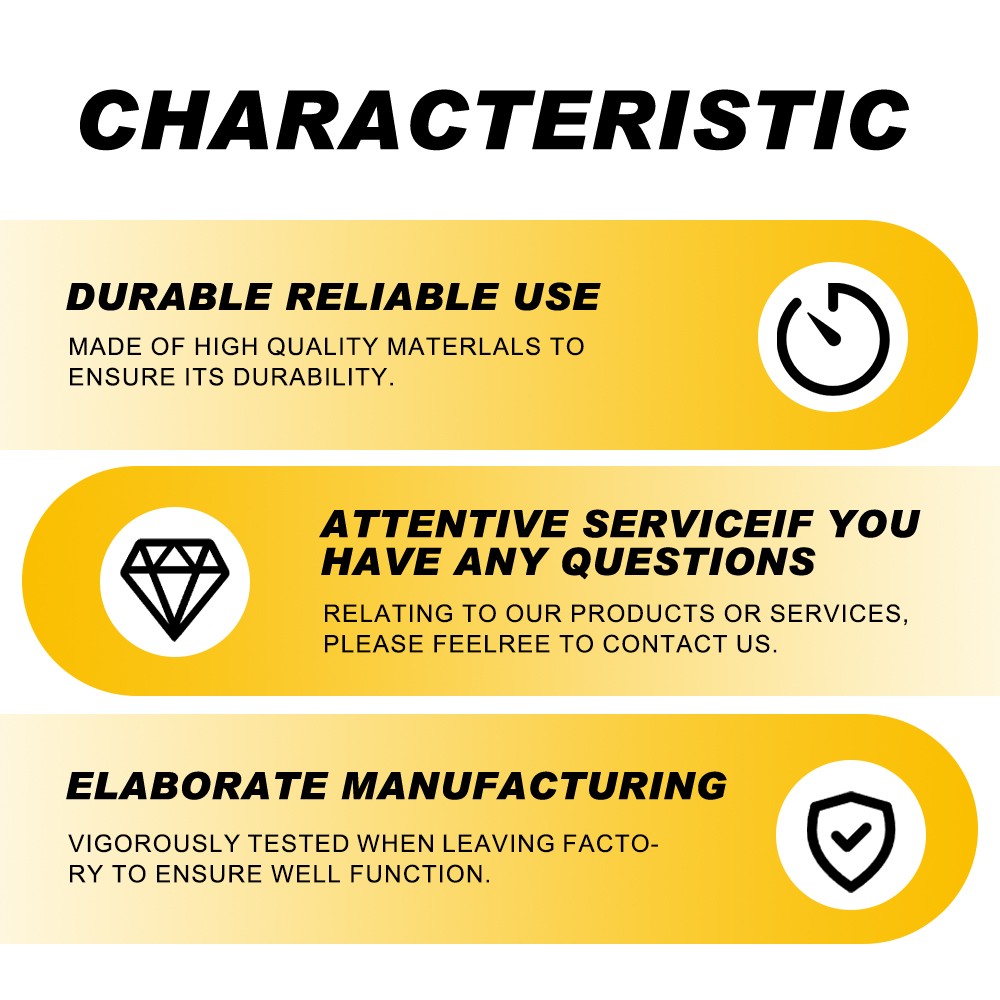 CHARACTERISTIC

DURABLE RELIABLE USE

MADE OF HIGH QUALITY MATERLALS TO ENSURE ITS DURABILITY.

ATTENTIVE SERVICEIF YOU HAVE ANY QUESTIONS

RELATING TO OUR PRODUCTS OR SERVICES, PLEASE FEELREE TO CONTACT US.

ELABORATE MANUFACTURING

VIGOROUSLY TESTED WHEN LEAVING FACTORY TO ENSURE WELL FUNCTION.